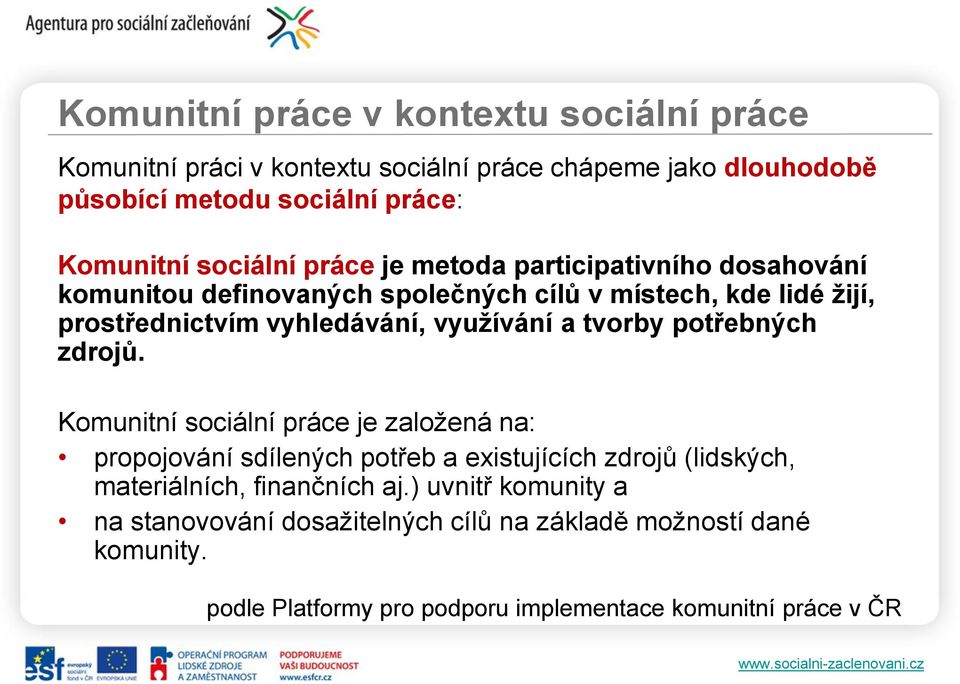 Agentura pro sociální začleňování

Komunitní práce v kontextu sociální práce

Komunitní práci v kontextu sociální práce chápeme jako dlouhodobě působící metodu sociální práce:

Komunitní sociální práce je metoda participativního dosahování komunitou definovaných společných cílů v místech, kde lidé žijí, prostřednictvím vyhledávání, využívání a tvorby potřebných zdrojů.

Komunitní sociální práce je založená na:

• propojování sdílených potřeb a existujících zdrojů (lidských, materiálních, finančních aj.) uvnitř komunity a
• na stanovování dosažitelných cílů na základě možností dané komunity.

podle Platformy pro podporu implementace komunitní práce v ČR

esf evropský sociální fond v ČR EVROPSKÁ UNIE OPERAČNÍ PROGRAM LIDSKÉ ZDROJE A ZAMĚSTNANOST PODPORUJEME VAŠI BUDOUCNOST www.esfcr.cz

www.socialni-zaclenovani.cz